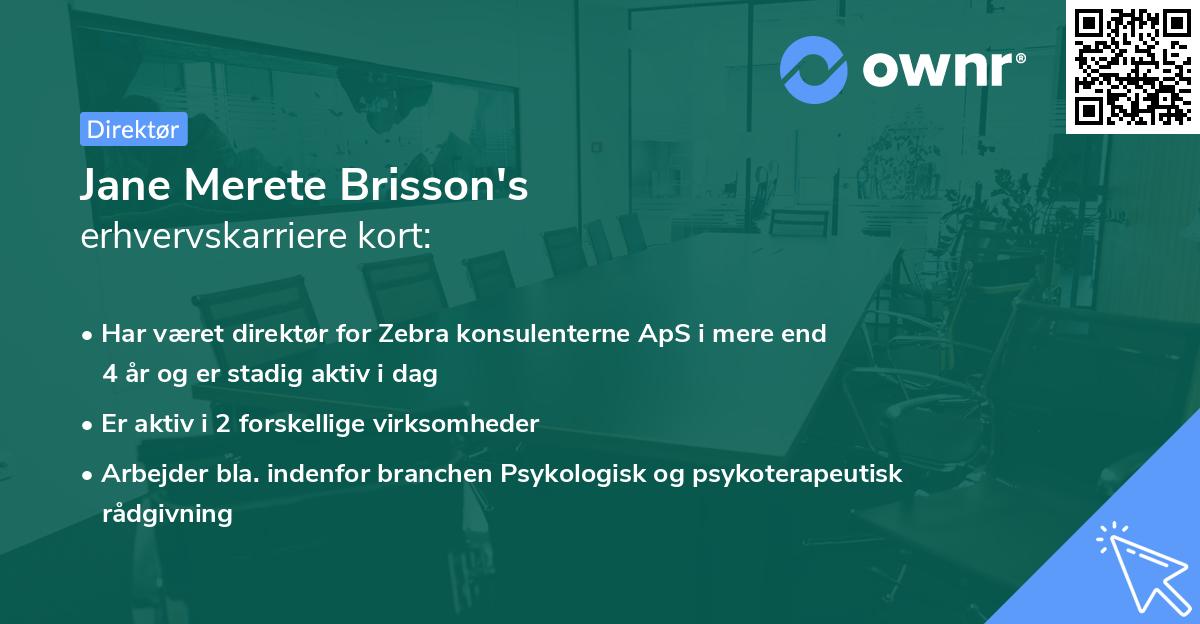 ownr®

Direktør

Jane Merete Brisson's
erhvervskarriere kort:

• Har været direktør for Zebra konsulenterne ApS i mere end 4 år og er stadig aktiv i dag

• Er aktiv i 2 forskellige virksomheder

• Arbejder bla. indenfor branchen Psykologisk og psykoterapeutisk rådgivning